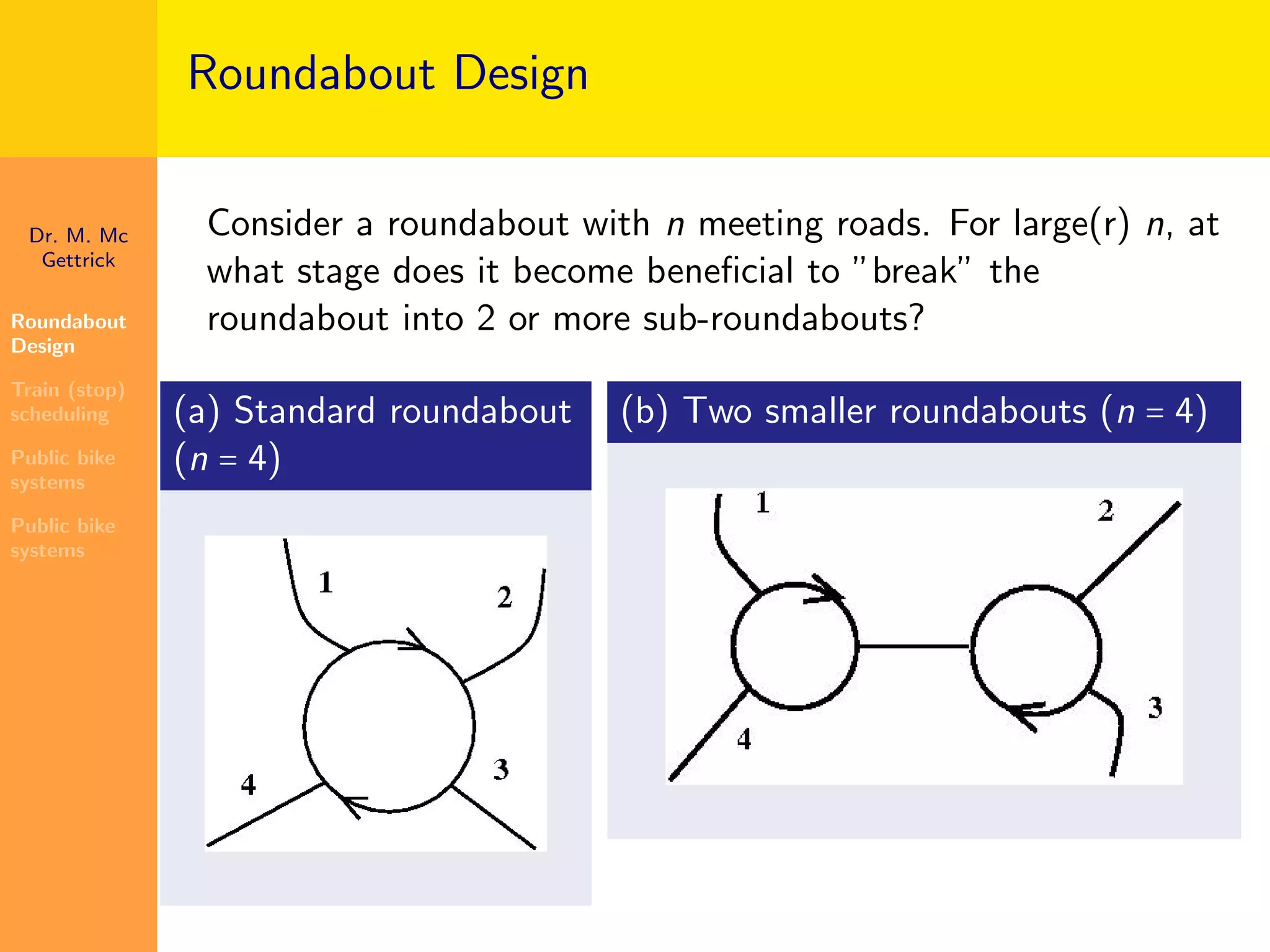 Roundabout Design

Dr. M. Mc Gettrick

Roundabout Design

Train (stop) scheduling

Public bike systems

Public bike systems

Consider a roundabout with $n$ meeting roads. For large(r) $n$, at what stage does it become beneficial to "break" the roundabout into 2 or more sub-roundabouts?

(a) Standard roundabout ($n = 4$)

1
2
3
4

(b) Two smaller roundabouts ($n = 4$)

1
2
3
4